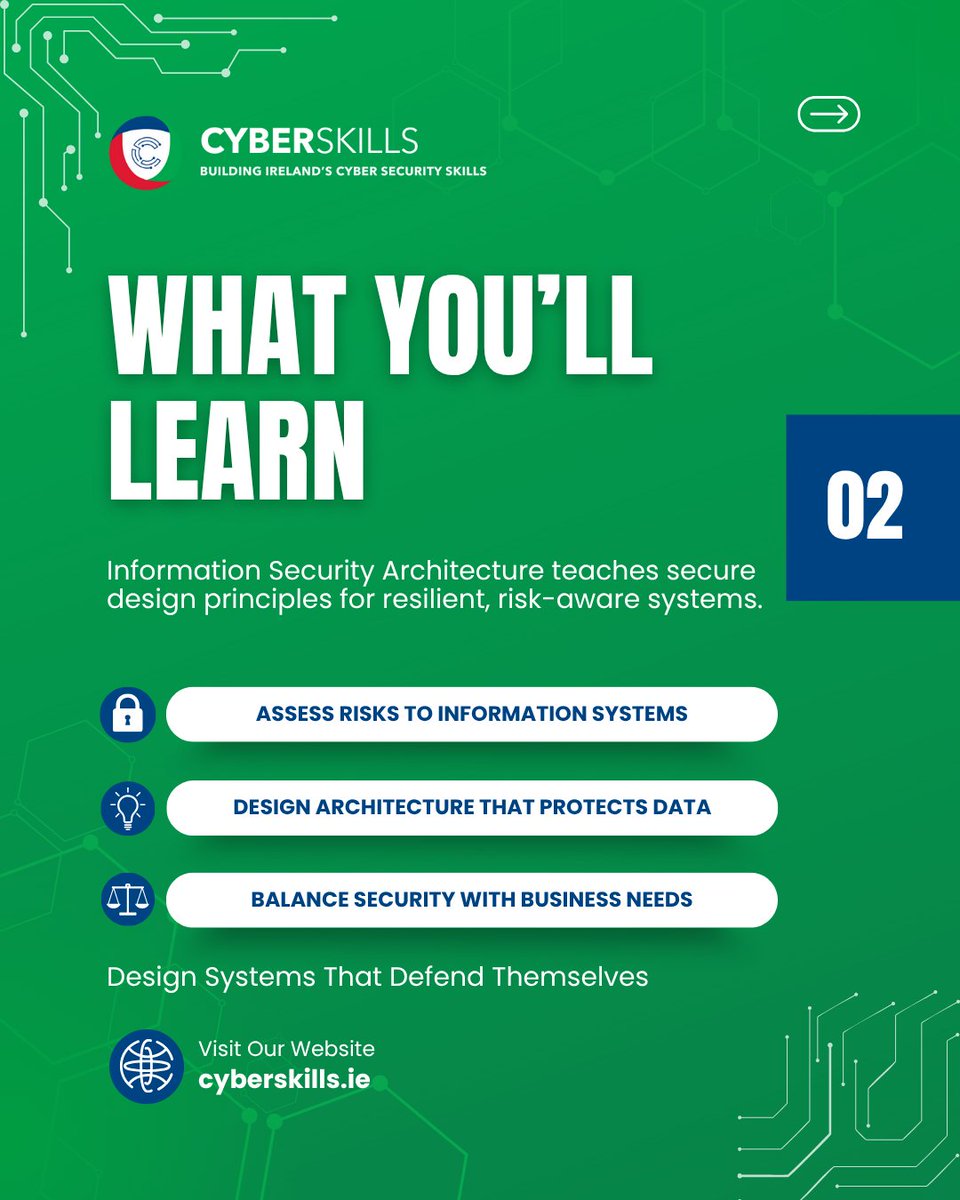 CYBERSKILLS
BUILDING IRELAND'S CYBER SECURITY SKILLS

WHAT YOU'LL LEARN

02

Information Security Architecture teaches secure design principles for resilient, risk-aware systems.

ASSESS RISKS TO INFORMATION SYSTEMS

DESIGN ARCHITECTURE THAT PROTECTS DATA

BALANCE SECURITY WITH BUSINESS NEEDS

Design Systems That Defend Themselves

Visit Our Website
cyberskills.ie